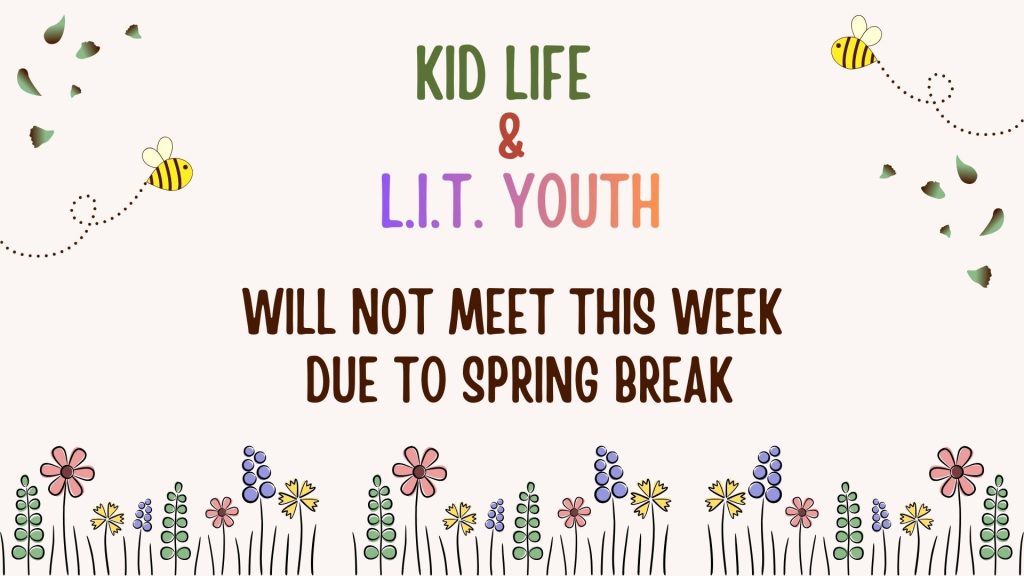 KID LIFE
&
L.I.T. YOUTH

WILL NOT MEET THIS WEEK DUE TO SPRING BREAK